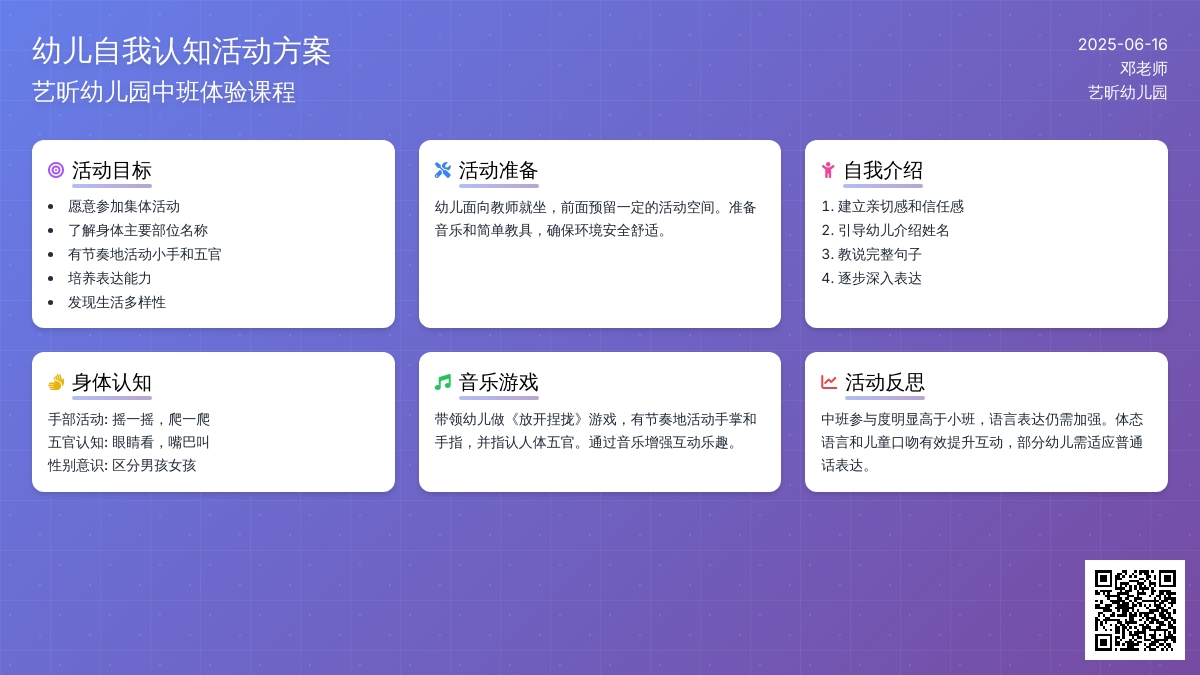 幼儿自我认知活动方案
艺昕幼儿园中班体验课程

2025-06-16
邓老师
艺昕幼儿园

活动目标
- 愿意参加集体活动
- 了解身体主要部位名称
- 有节奏地活动小手和五官
- 培养表达能力
- 发现生活多样性

活动准备
幼儿面向教师就坐，前面预留一定的活动空间。准备音乐和简单教具，确保环境安全舒适。

自我介绍
1. 建立亲切感和信任感
2. 引导幼儿介绍姓名
3. 教说完整句子
4. 逐步深入表达

身体认知
手部活动: 摇一摇，爬一爬
五官认知: 眼睛看，嘴巴叫
性别意识: 区分男孩女孩

音乐游戏
带领幼儿做《放开捏拢》游戏，有节奏地活动手掌和手指，并指认人体五官。通过音乐增强互动乐趣。

活动反思
中班参与度明显高于小班，语言表达仍需加强。体态语言和儿童口吻有效提升互动，部分幼儿需适应普通话表达。